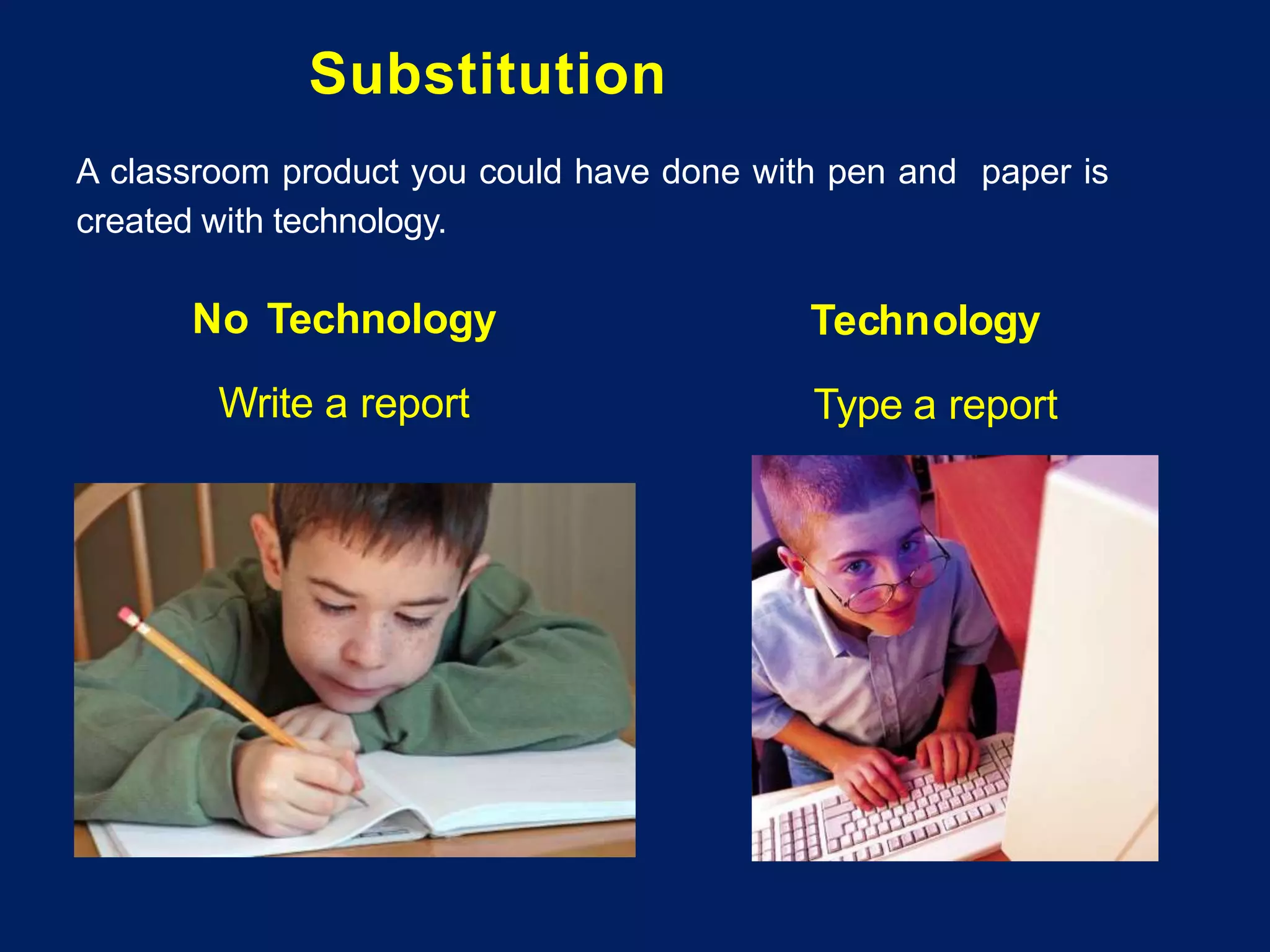 Substitution

A classroom product you could have done with pen and paper is created with technology.

No Technology

Write a report

Technology

Type a report